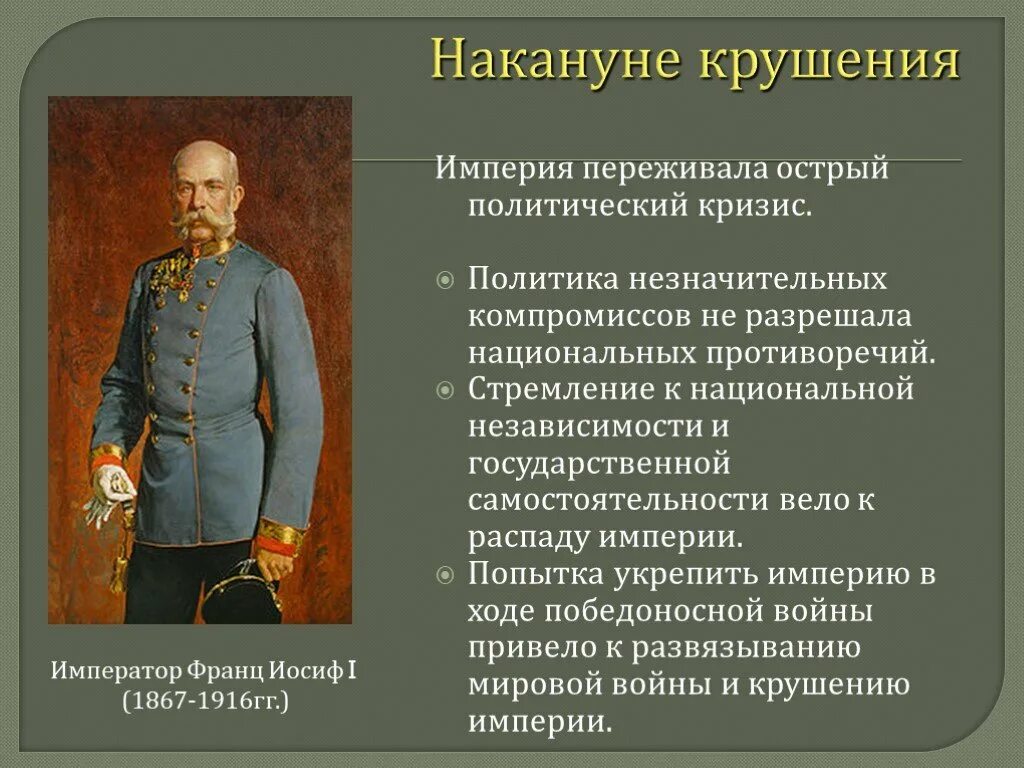 Накануне крушения

Империя переживала острый политический кризис.

Политика незначительных компромиссов не разрешала национальных противоречий.
Стремление к национальной независимости и государственной самостоятельности вело к распаду империи.
Попытка укрепить империю в ходе победоносной войны привело к развязыванию мировой войны и крушению империи.

Император Франц Иосиф I (1867-1916гг.)